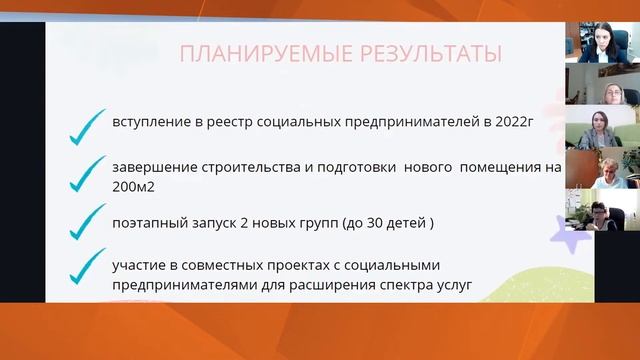 ПЛАНИРУЕМЫЕ РЕЗУЛЬТАТЫ

вступление в реестр социальных предпринимателей в 2022г

завершение строительства и подготовки нового помещения на 200м2

поэтапный запуск 2 новых групп (до 30 детей )

участие в совместных проектах с социальными предпринимателями для расширения спектра услуг